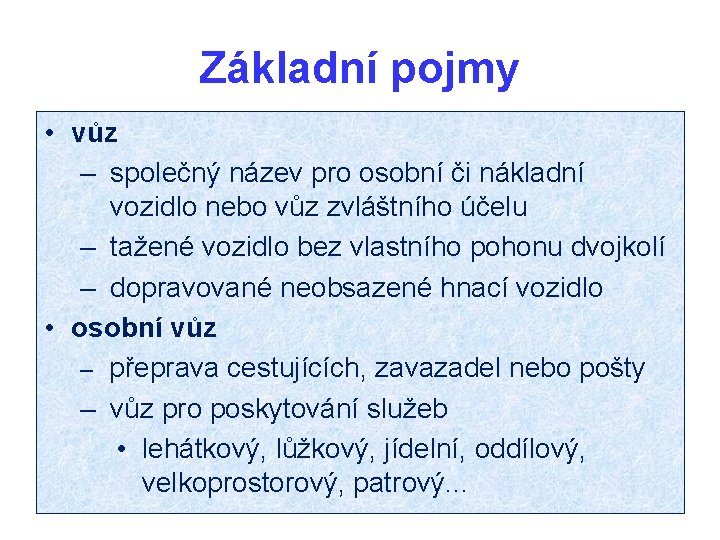 Základní pojmy

• vůz
– společný název pro osobní či nákladní vozidlo nebo vůz zvláštního účelu
– tažené vozidlo bez vlastního pohonu dvojkolí
– dopravované neobsazené hnací vozidlo
• osobní vůz
– přeprava cestujících, zavazadel nebo pošty
– vůz pro poskytování služeb
• lehátkový, lůžkový, jídelní, oddílový, velkoprostorový, patrový...